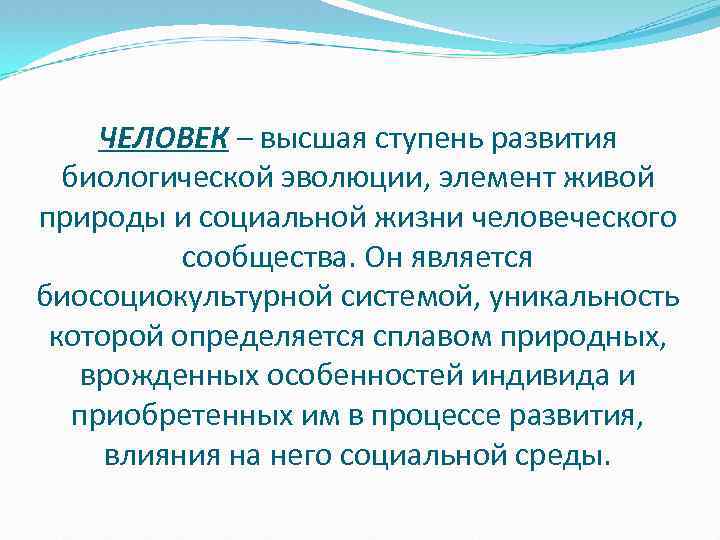 ЧЕЛОВЕК – высшая ступень развития биологической эволюции, элемент живой природы и социальной жизни человеческого сообщества. Он является биосоциокультурной системой, уникальность которой определяется сплавом природных, врожденных особенностей индивида и приобретенных им в процессе развития, влияния на него социальной среды.